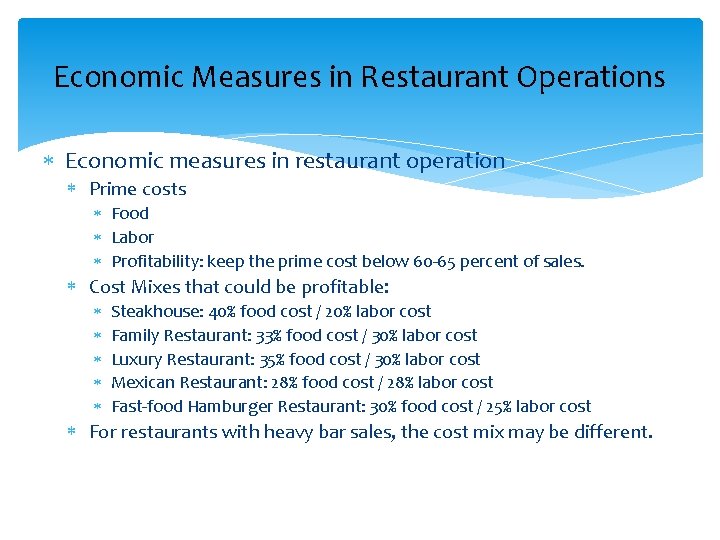 Economic Measures in Restaurant Operations

* Economic measures in restaurant operation
  * Prime costs
    * Food
    * Labor
    * Profitability: keep the prime cost below 60-65 percent of sales.
  * Cost Mixes that could be profitable:
    * Steakhouse: 40% food cost / 20% labor cost
    * Family Restaurant: 33% food cost / 30% labor cost
    * Luxury Restaurant: 35% food cost / 30% labor cost
    * Mexican Restaurant: 28% food cost / 28% labor cost
    * Fast-food Hamburger Restaurant: 30% food cost / 25% labor cost
  * For restaurants with heavy bar sales, the cost mix may be different.